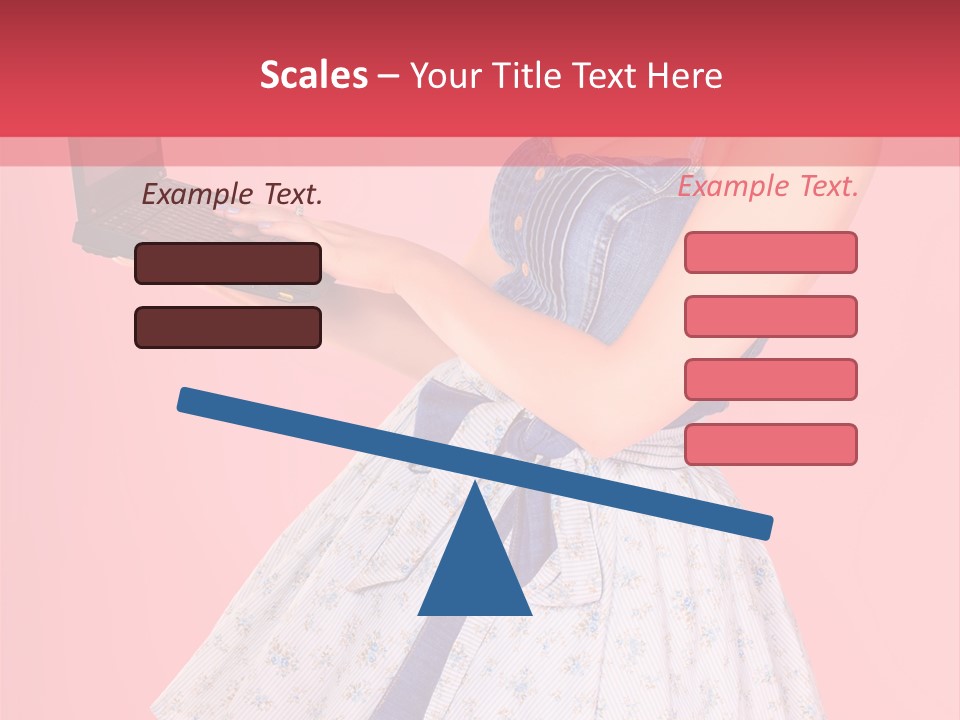 Scales – Your Title Text Here

Example Text.

Example Text.